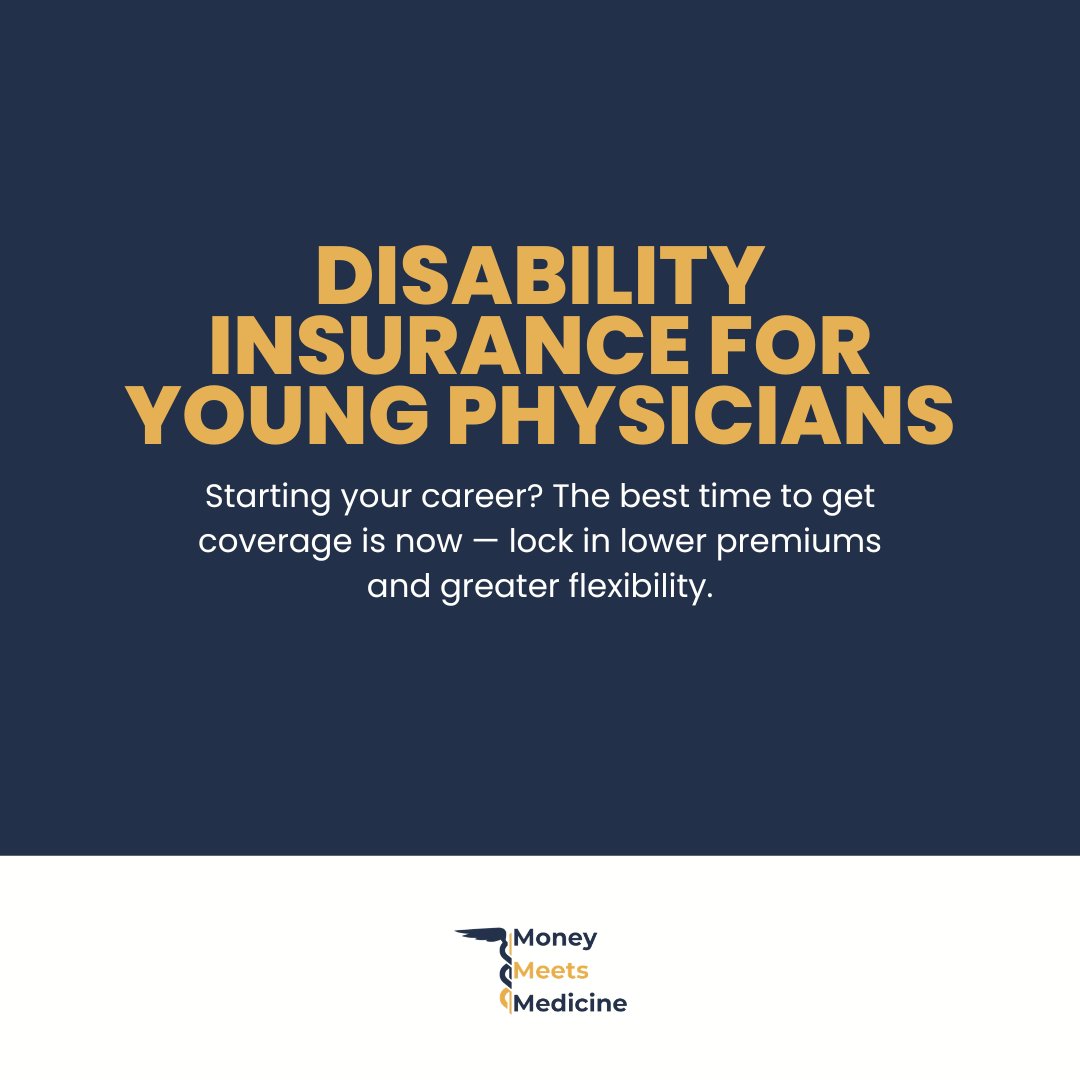 DISABILITY INSURANCE FOR YOUNG PHYSICIANS

Starting your career? The best time to get coverage is now — lock in lower premiums and greater flexibility.

Money
Meets
Medicine